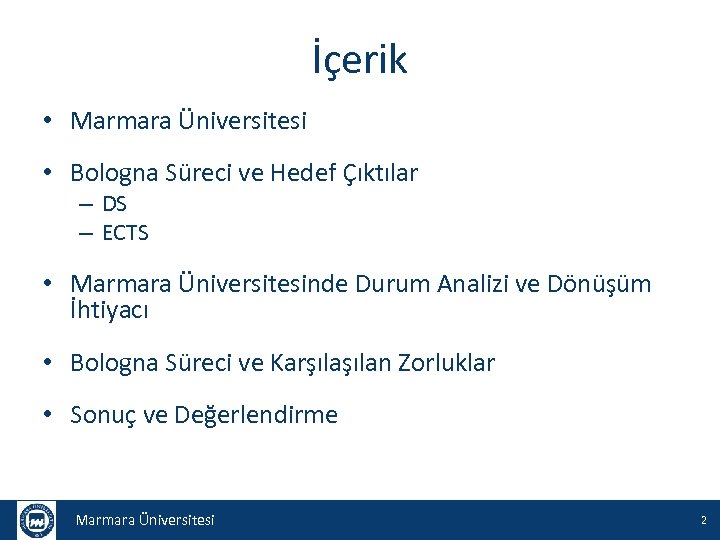 İçerik

• Marmara Üniversitesi

• Bologna Süreci ve Hedef Çıktılar
– DS
– ECTS

• Marmara Üniversitesinde Durum Analizi ve Dönüşüm İhtiyacı

• Bologna Süreci ve Karşılaşılan Zorluklar

• Sonuç ve Değerlendirme

Marmara Üniversitesi

2